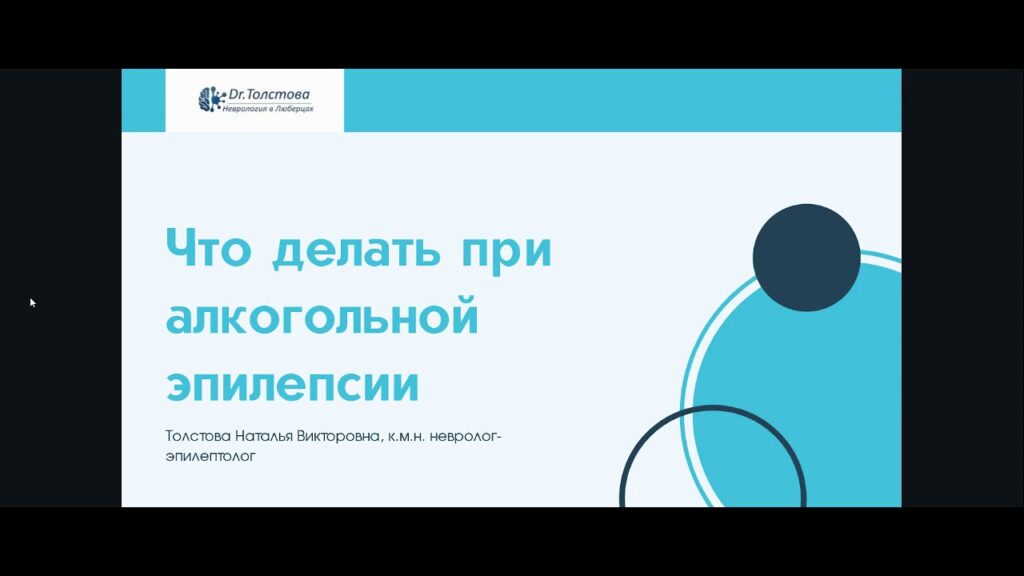 Dr.Толстова
Неврология в Люберцах

Что делать при алкогольной эпилепсии

Толстова Наталья Викторовна, к.м.н. невролог-эпилептолог